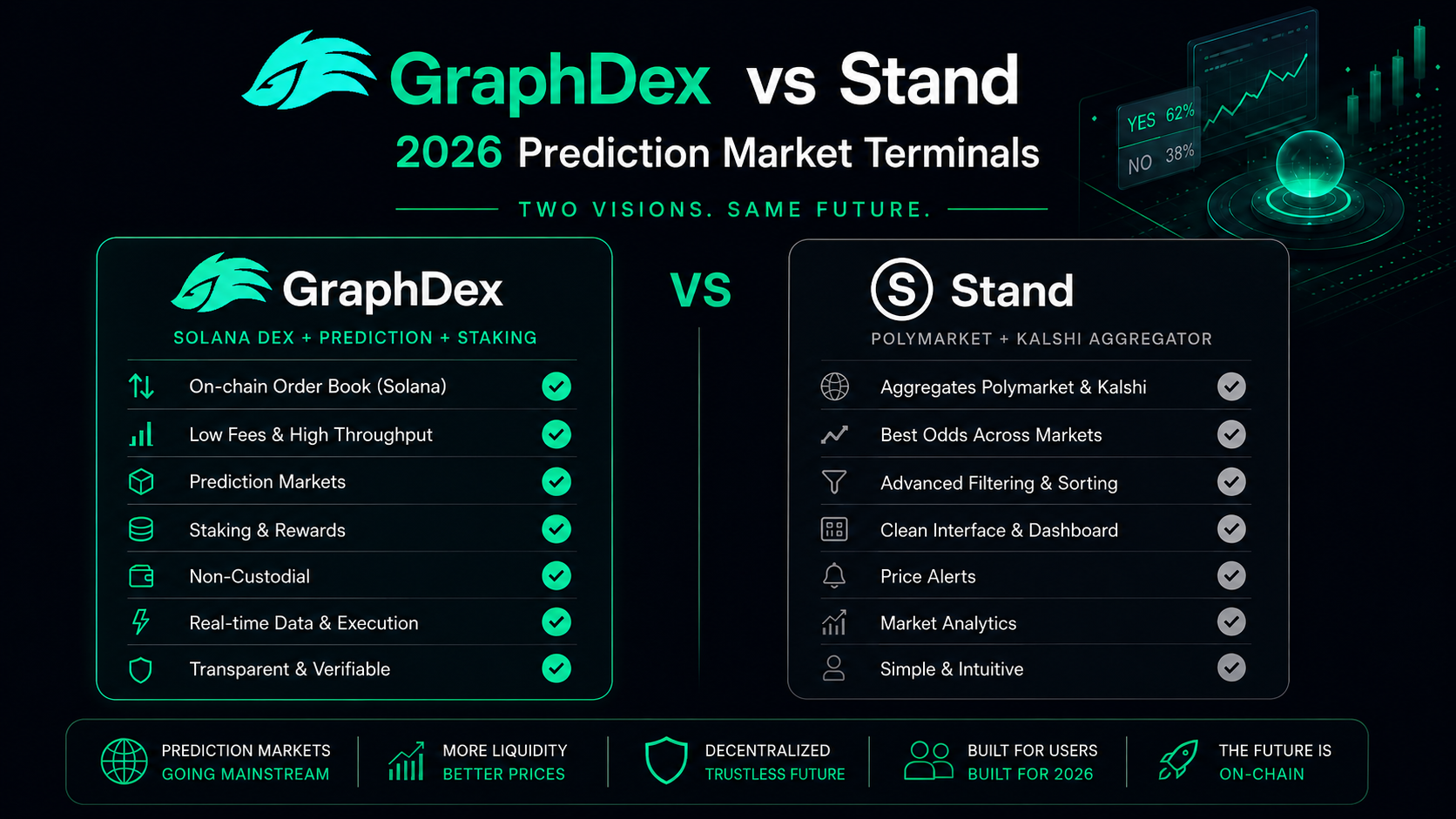 GraphDex vs Stand
2026 Prediction Market Terminals

TWO VISIONS. SAME FUTURE.

YES 62%
NO 38%

GraphDex
SOLANA DEX + PREDICTION + STAKING

On-chain Order Book (Solana)
Low Fees & High Throughput
Prediction Markets
Staking & Rewards
Non-Custodial
Real-time Data & Execution
Transparent & Verifiable

VS

S Stand
POLYMARKET + KALSHI AGGREGATOR

Aggregates Polymarket & Kalshi
Best Odds Across Markets
Advanced Filtering & Sorting
Clean Interface & Dashboard
Price Alerts
Market Analytics
Simple & Intuitive

PREDICTION MARKETS GOING MAINSTREAM
MORE LIQUIDITY BETTER PRICES
DECENTRALIZED TRUSTLESS FUTURE
BUILT FOR USERS BUILT FOR 2026
THE FUTURE IS ON-CHAIN